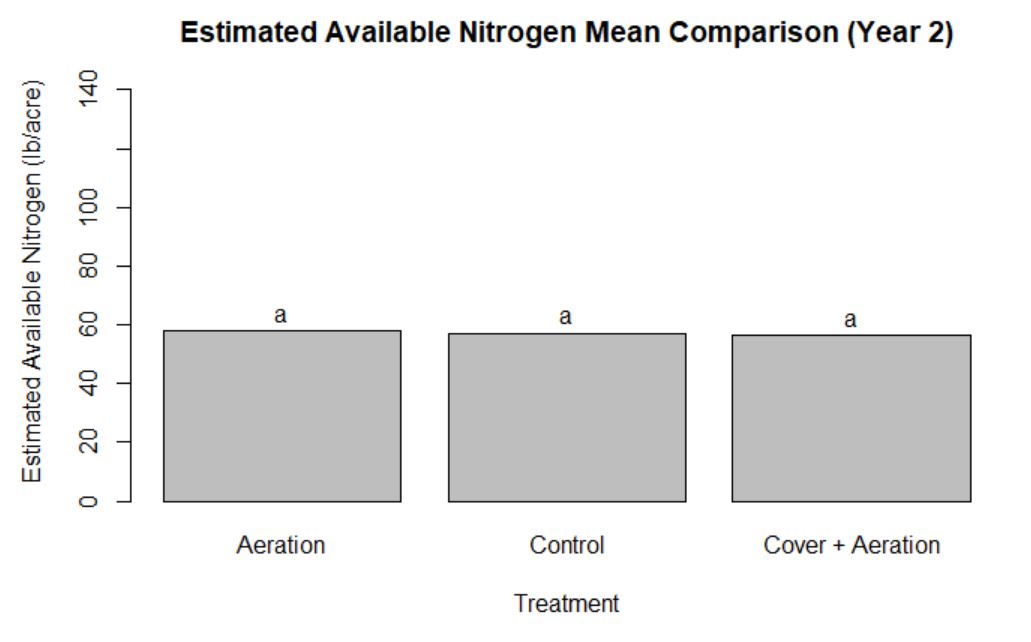 Estimated Available Nitrogen Mean Comparison (Year 2)

Estimated Available Nitrogen (lb/acre)

140
100
80
60
40
20
0

a a a

Aeration Control Cover + Aeration

Treatment